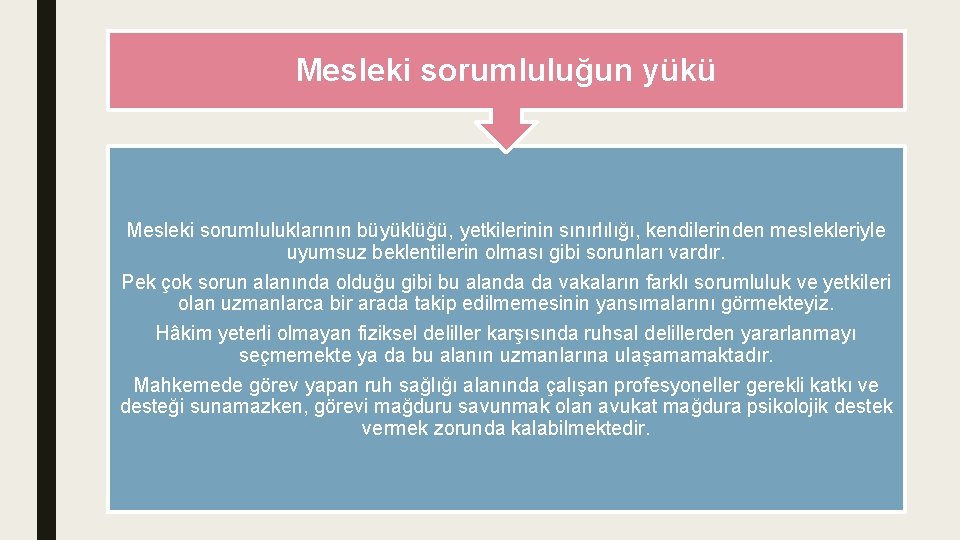 Mesleki sorumluluğun yükü

Mesleki sorumluluklarının büyüklüğü, yetkilerinin sınırlılığı, kendilerinden meslekleriyle uyumsuz beklentilerin olması gibi sorunları vardır.

Pek çok sorun alanında olduğu gibi bu alanda da vakaların farklı sorumluluk ve yetkileri olan uzmanlarca bir arada takip edilmemesinin yansımalarını görmekteyiz.

Hâkim yeterli olmayan fiziksel deliller karşısında ruhsal delillerden yararlanmayı seçmemekte ya da bu alanın uzmanlarına ulaşamamaktadır.

Mahkemede görev yapan ruh sağlığı alanında çalışan profesyoneller gerekli katkı ve desteği sunamazken, görevi mağduru savunmak olan avukat mağdura psikolojik destek vermek zorunda kalabilmektedir.